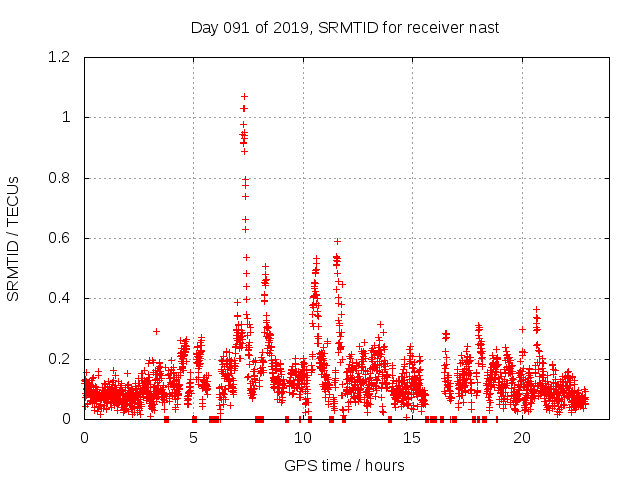 Day 091 of 2019, SRMTID for receiver nast

SRMTID / TECUs

1.2
1
0.8
0.6
0.4
0.2
0

0
5
10
15
20

GPS time / hours